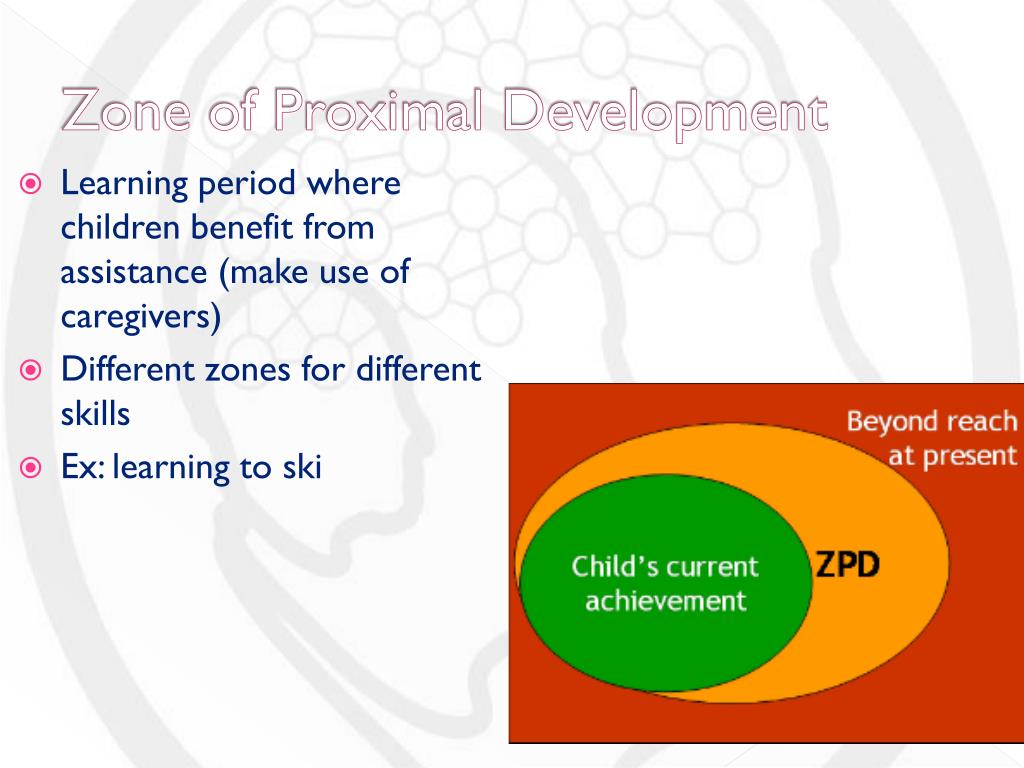 Zone of Proximal Development

Learning period where children benefit from assistance (make use of caregivers)

Different zones for different skills

Ex: learning to ski

Beyond reach at present

ZPD

Child's current achievement